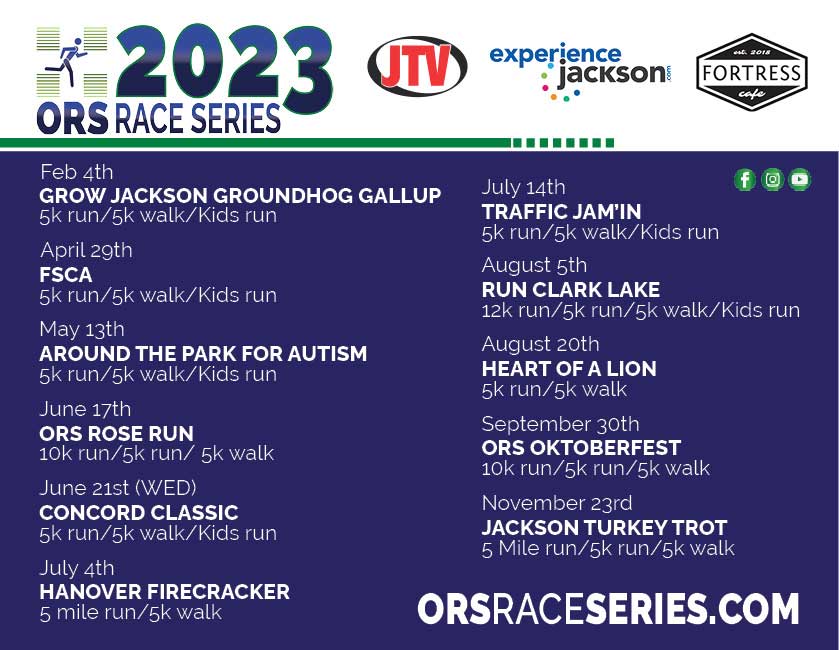 2023
ORS RACE SERIES

JTV

experience jackson.com

est. 2018
FORTRESS
cafe

Feb 4th
GROW JACKSON GROUNDHOG GALLUP
5k run/5k walk/Kids run

April 29th
FSCA
5k run/5k walk/Kids run

May 13th
AROUND THE PARK FOR AUTISM
5k run/5k walk/Kids run

June 17th
ORS ROSE RUN
10k run/5k run/ 5k walk

June 21st (WED)
CONCORD CLASSIC
5k run/5k walk/Kids run

July 4th
HANOVER FIRECRACKER
5 mile run/5k walk

July 14th
TRAFFIC JAM'IN
5k run/5k walk/Kids run

August 5th
RUN CLARK LAKE
12k run/5k run/5k walk/Kids run

August 20th
HEART OF A LION
5k run/5k walk

September 30th
ORS OKTOBERFEST
10k run/5k run/5k walk

November 23rd
JACKSON TURKEY TROT
5 Mile run/5k run/5k walk

ORSRACESERIES.COM